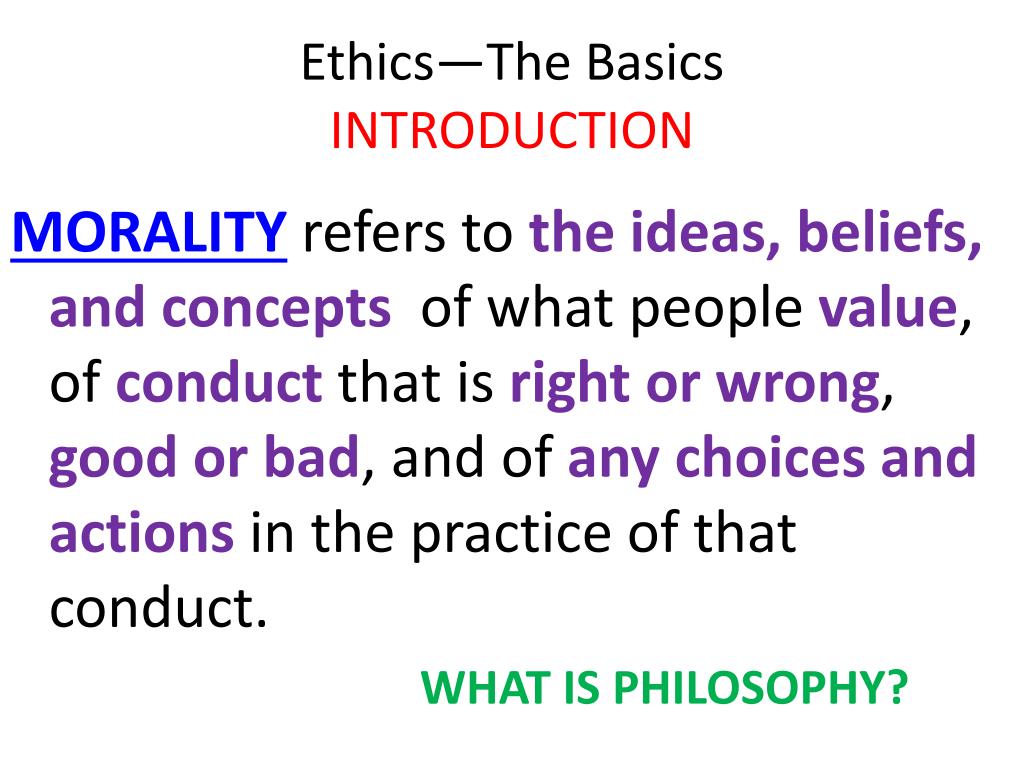 Ethics—The Basics
INTRODUCTION

MORALITY refers to the ideas, beliefs, and concepts of what people value, of conduct that is right or wrong, good or bad, and of any choices and actions in the practice of that conduct.

WHAT IS PHILOSOPHY?